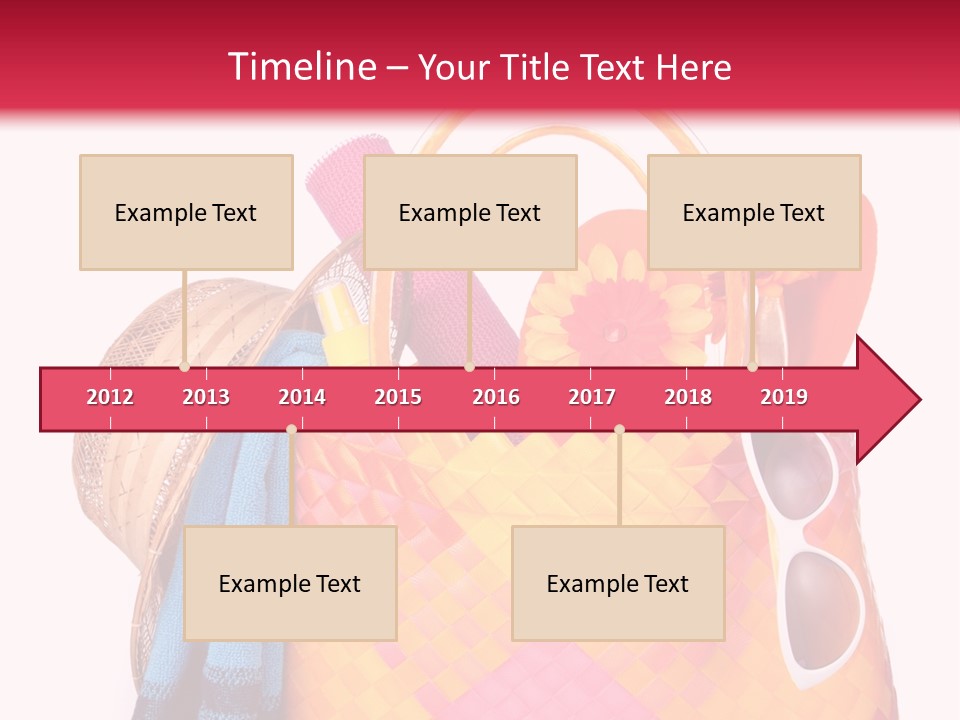 Timeline – Your Title Text Here

Example Text

Example Text

Example Text

2012 2013 2014 2015 2016 2017 2018 2019

Example Text

Example Text